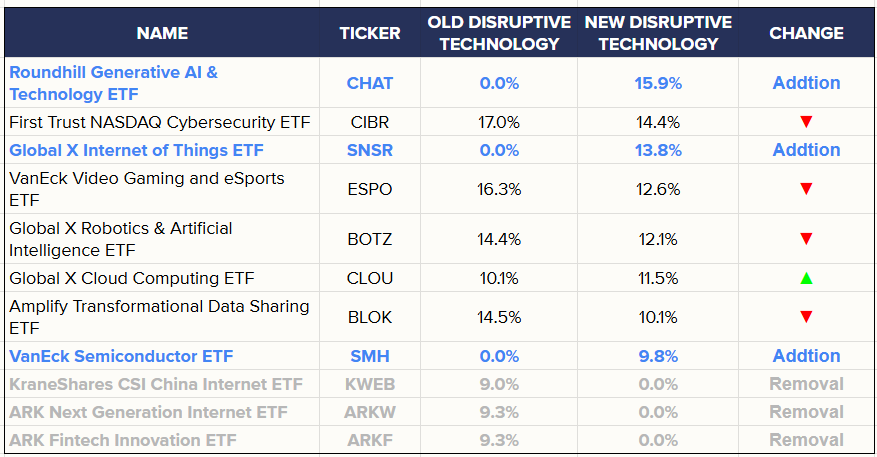 | NAME | TICKER | OLD DISRUPTIVE TECHNOLOGY | NEW DISRUPTIVE TECHNOLOGY | CHANGE |
|---|---|---|---|---|
| Roundhill Generative AI & Technology ETF | CHAT | 0.0% | 15.9% | Addtion |
| First Trust NASDAQ Cybersecurity ETF | CIBR | 17.0% | 14.4% | ▼ |
| Global X Internet of Things ETF | SNSR | 0.0% | 13.8% | Addtion |
| VanEck Video Gaming and eSports ETF | ESPO | 16.3% | 12.6% | ▼ |
| Global X Robotics & Artificial Intelligence ETF | BOTZ | 14.4% | 12.1% | ▼ |
| Global X Cloud Computing ETF | CLOU | 10.1% | 11.5% | ▲ |
| Amplify Transformational Data Sharing ETF | BLOK | 14.5% | 10.1% | ▼ |
| VanEck Semiconductor ETF | SMH | 0.0% | 9.8% | Addtion |
| KraneShares CSI China Internet ETF | KWEB | 9.0% | 0.0% | Removal |
| ARK Next Generation Internet ETF | ARKW | 9.3% | 0.0% | Removal |
| ARK Fintech Innovation ETF | ARKF | 9.3% | 0.0% | Removal |